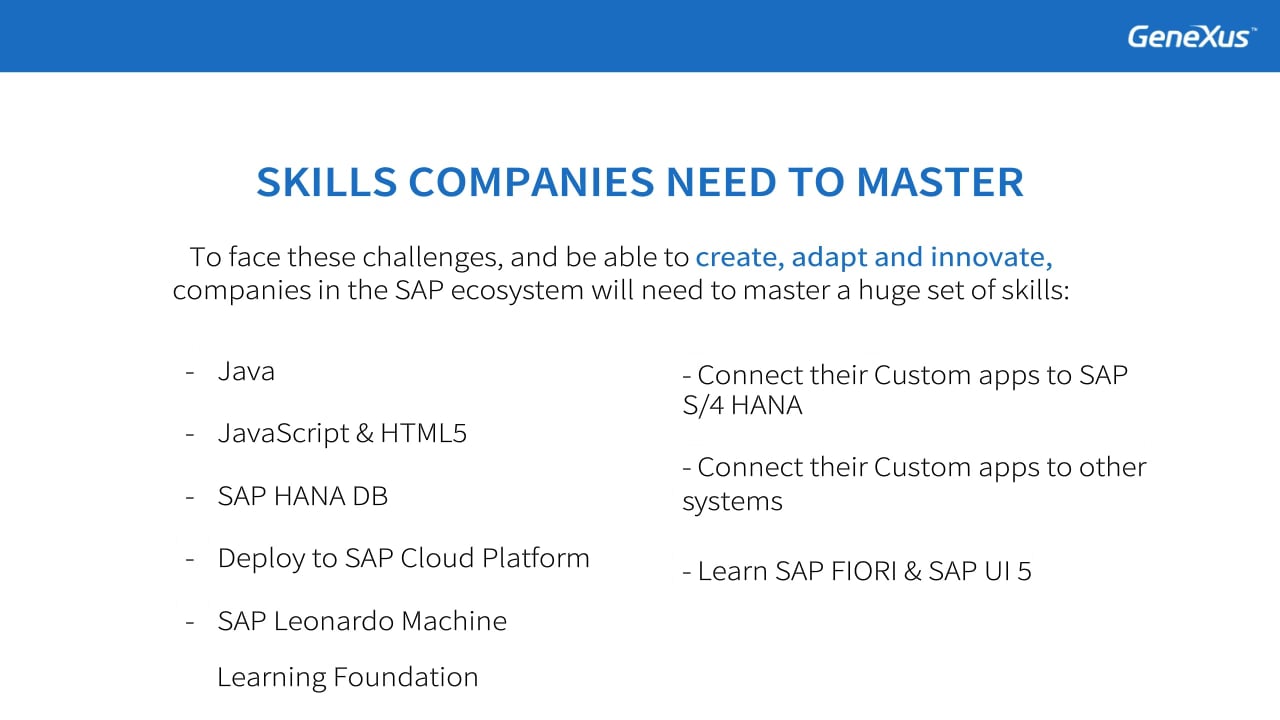 GeneXus™

SKILLS COMPANIES NEED TO MASTER

To face these challenges, and be able to create, adapt and innovate, companies in the SAP ecosystem will need to master a huge set of skills:

- Java
- JavaScript & HTML5
- SAP HANA DB
- Deploy to SAP Cloud Platform
- SAP Leonardo Machine Learning Foundation

- Connect their Custom apps to SAP S/4 HANA

- Connect their Custom apps to other systems

- Learn SAP FIORI & SAP UI 5